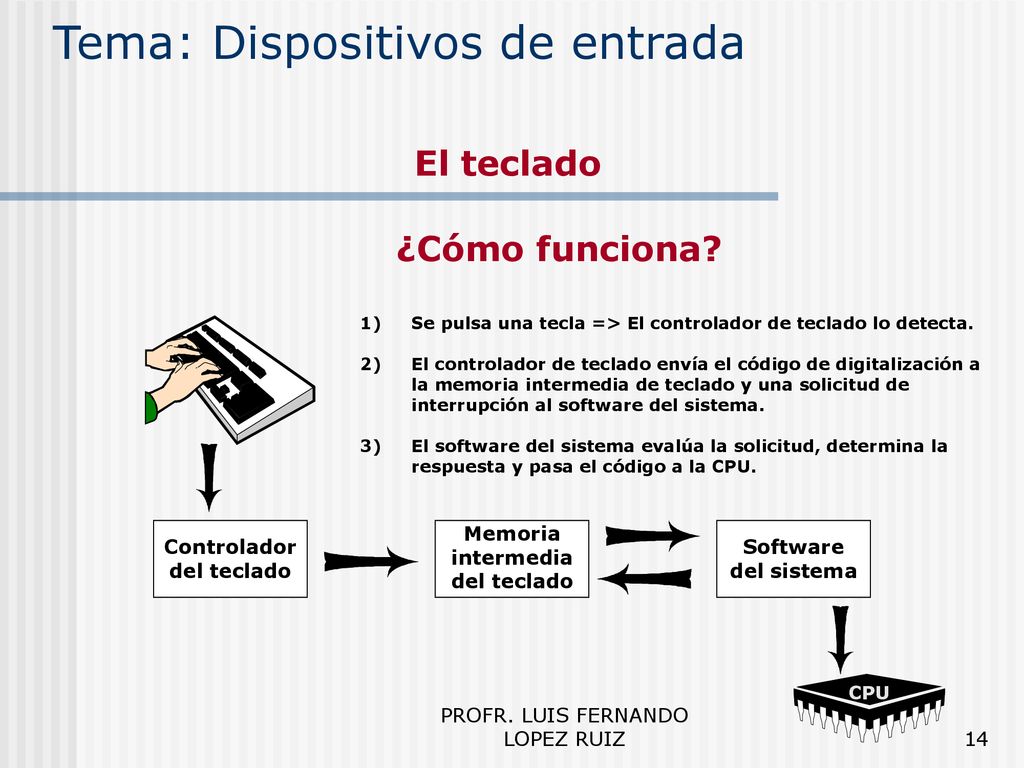 Tema: Dispositivos de entrada

El teclado

¿Cómo funciona?

1) Se pulsa una tecla => El controlador de teclado lo detecta.

2) El controlador de teclado envía el código de digitalización a la memoria intermedia de teclado y una solicitud de interrupción al software del sistema.

3) El software del sistema evalúa la solicitud, determina la respuesta y pasa el código a la CPU.

Controlador del teclado

Memoria intermedia del teclado

Software del sistema

CPU

PROFR. LUIS FERNANDO LOPEZ RUIZ

14